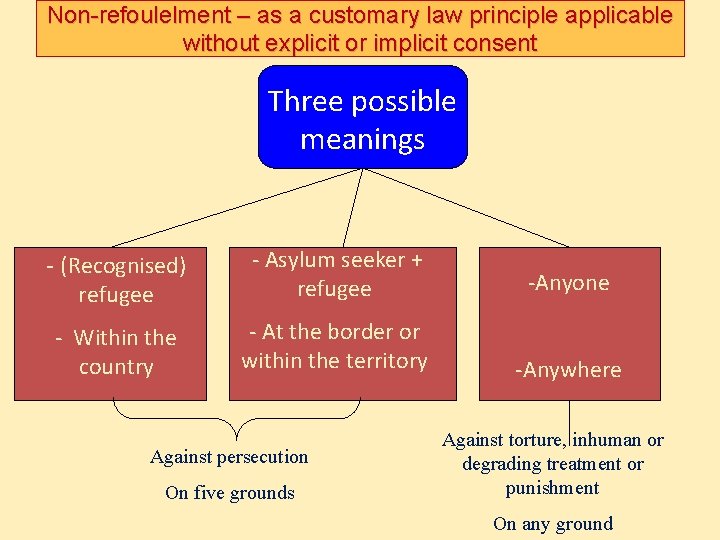 Non-refoulelment – as a customary law principle applicable without explicit or implicit consent

Three possible meanings

- (Recognised) refugee

- Within the country

- Asylum seeker + refugee

- At the border or within the territory

-Anyone

-Anywhere

Against persecution

On five grounds

Against torture, inhuman or degrading treatment or punishment

On any ground